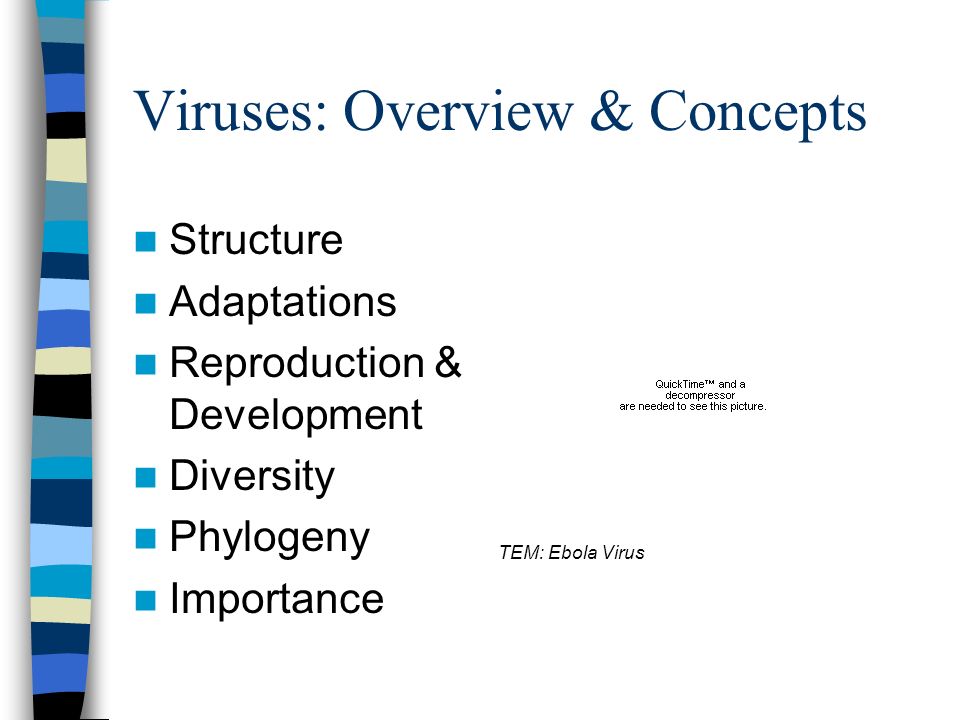 Viruses: Overview & Concepts

- Structure
- Adaptations
- Reproduction & Development
- Diversity
- Phylogeny
- Importance

QuickTime™ and a decompressor are needed to see this picture.

TEM: Ebola Virus